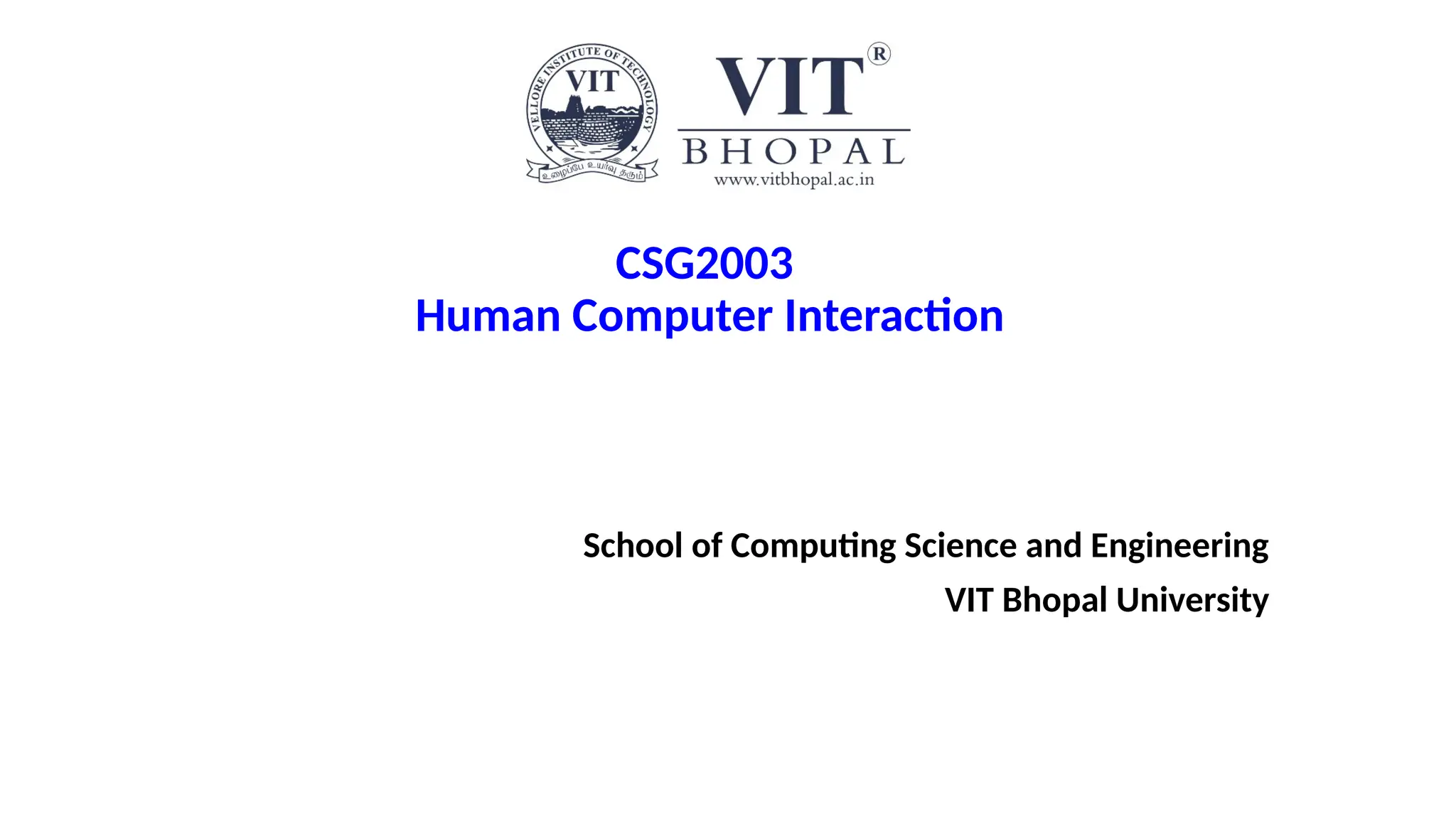 VELLORE INSTITUTE OF TECHNOLOGY
VIT
உழைப்பே உயர்வு தரும்

VIT®
BHOPAL
www.vitbhopal.ac.in

CSG2003
Human Computer Interaction

School of Computing Science and Engineering
VIT Bhopal University